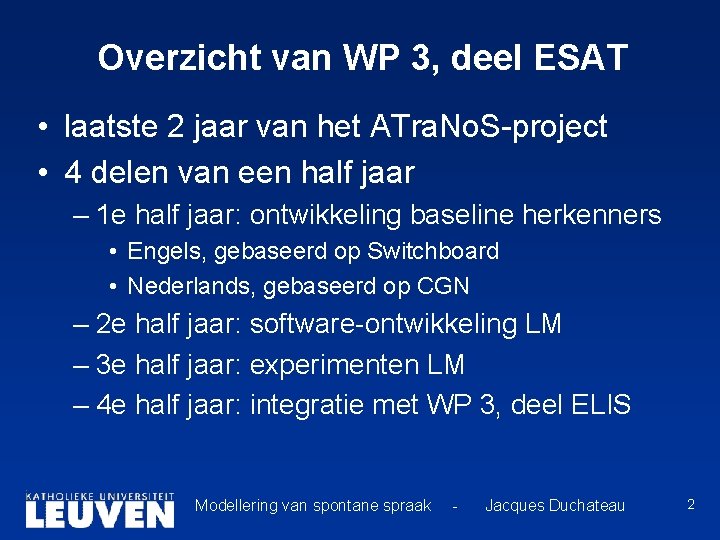 Overzicht van WP 3, deel ESAT

• laatste 2 jaar van het ATraNoS-project
• 4 delen van een half jaar
– 1e half jaar: ontwikkeling baseline herkenners
• Engels, gebaseerd op Switchboard
• Nederlands, gebaseerd op CGN
– 2e half jaar: software-ontwikkeling LM
– 3e half jaar: experimenten LM
– 4e half jaar: integratie met WP 3, deel ELIS

KATHOLIEKE UNIVERSITEIT LEUVEN

Modellering van spontane spraak - Jacques Duchateau

2